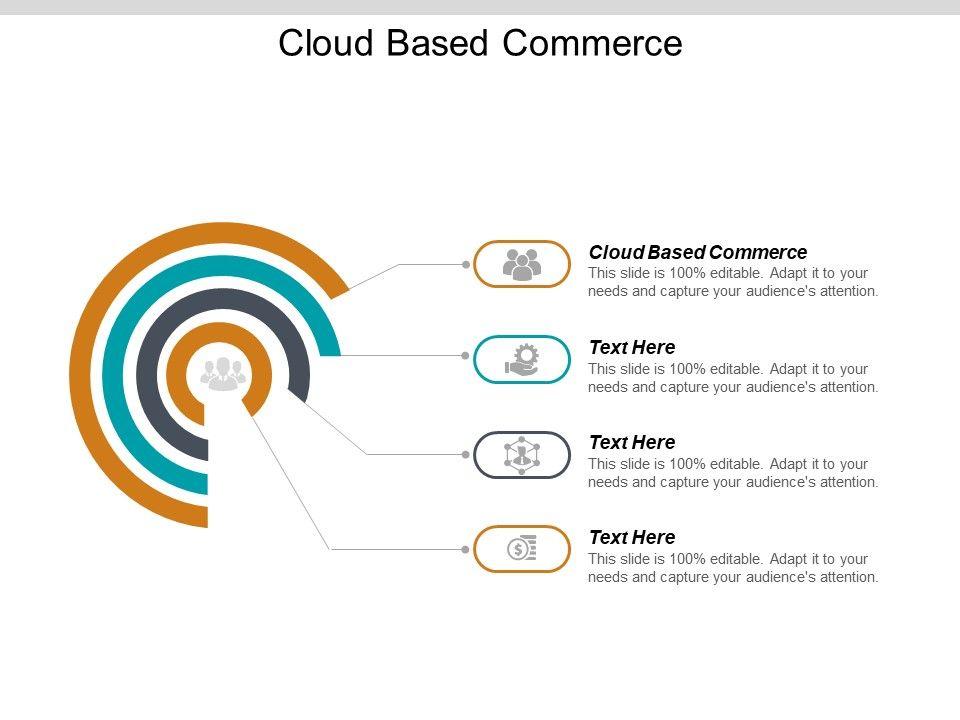 Cloud Based Commerce

Cloud Based Commerce
This slide is 100% editable. Adapt it to your needs and capture your audience's attention.

Text Here
This slide is 100% editable. Adapt it to your needs and capture your audience's attention.

Text Here
This slide is 100% editable. Adapt it to your needs and capture your audience's attention.

Text Here
This slide is 100% editable. Adapt it to your needs and capture your audience's attention.